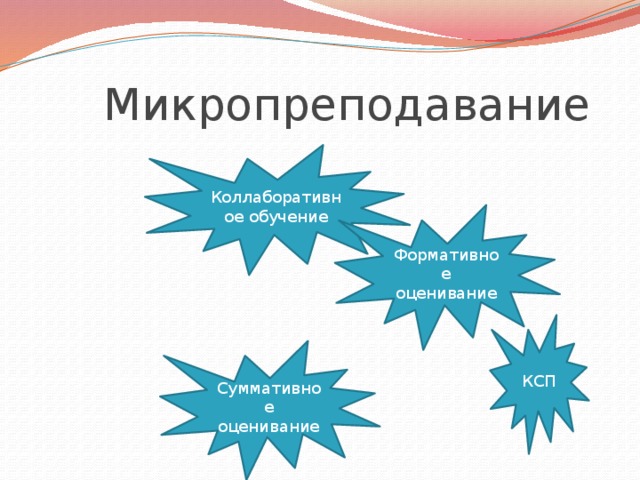 Микропреподавание

Коллаборативное обучение

Формативное оценивание

Суммативное оценивание

КСП